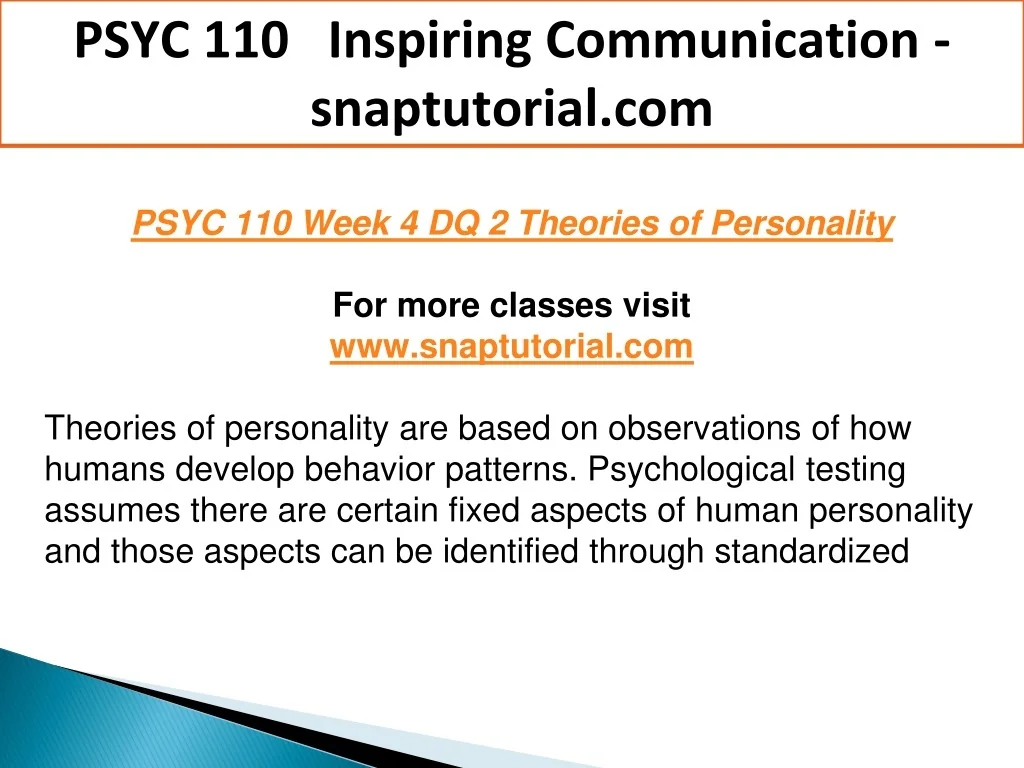 PSYC 110 Inspiring Communication - snaptutorial.com

PSYC 110 Week 4 DQ 2 Theories of Personality

For more classes visit
www.snaptutorial.com

Theories of personality are based on observations of how humans develop behavior patterns. Psychological testing assumes there are certain fixed aspects of human personality and those aspects can be identified through standardized